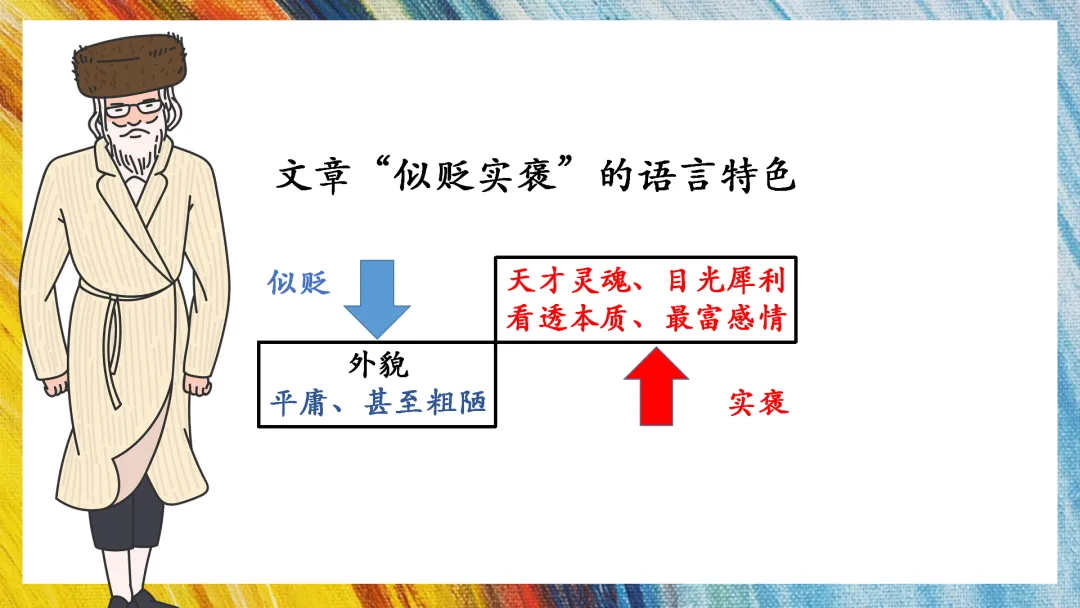 文章“似贬实褒”的语言特色

似贬

外貌
平庸、甚至粗陋

天才灵魂、目光犀利
看透本质、最富感情

实褒